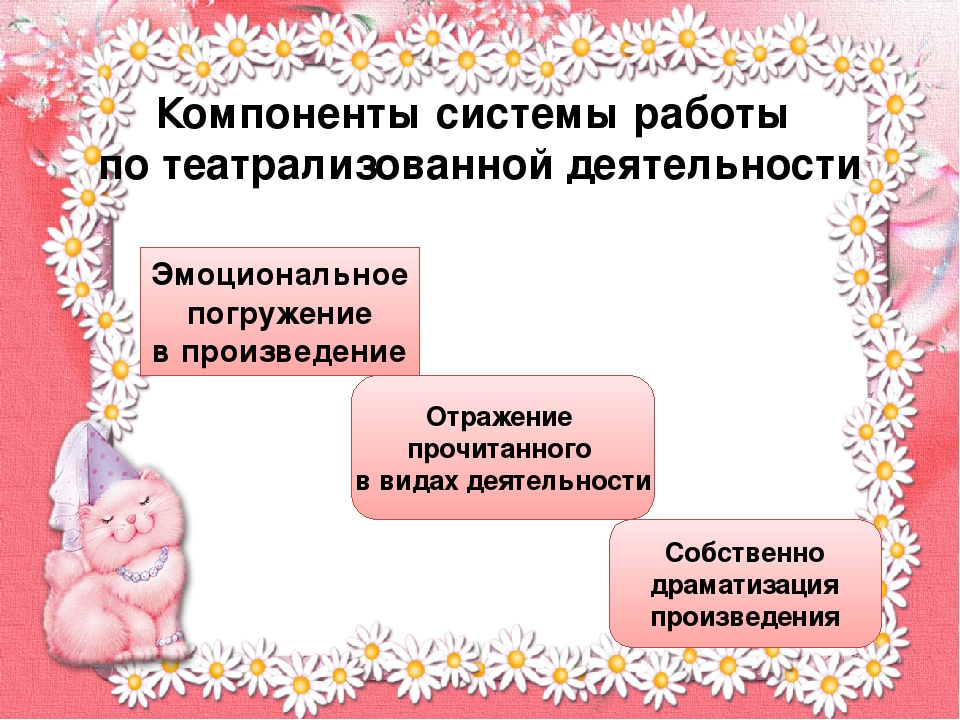 Компоненты системы работы по театрализованной деятельности

Эмоциональное погружение в произведение

Отражение прочитанного в видах деятельности

Собственно драматизация произведения